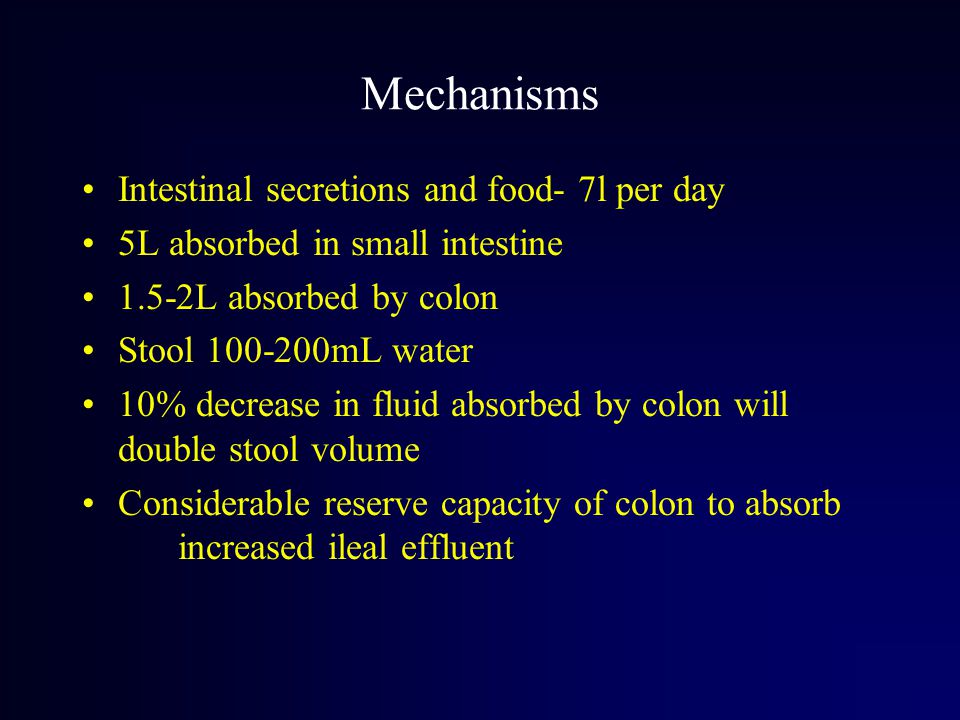 Mechanisms

• Intestinal secretions and food- 7l per day
• 5L absorbed in small intestine
• 1.5-2L absorbed by colon
• Stool 100-200mL water
• 10% decrease in fluid absorbed by colon will double stool volume
• Considerable reserve capacity of colon to absorb increased ileal effluent